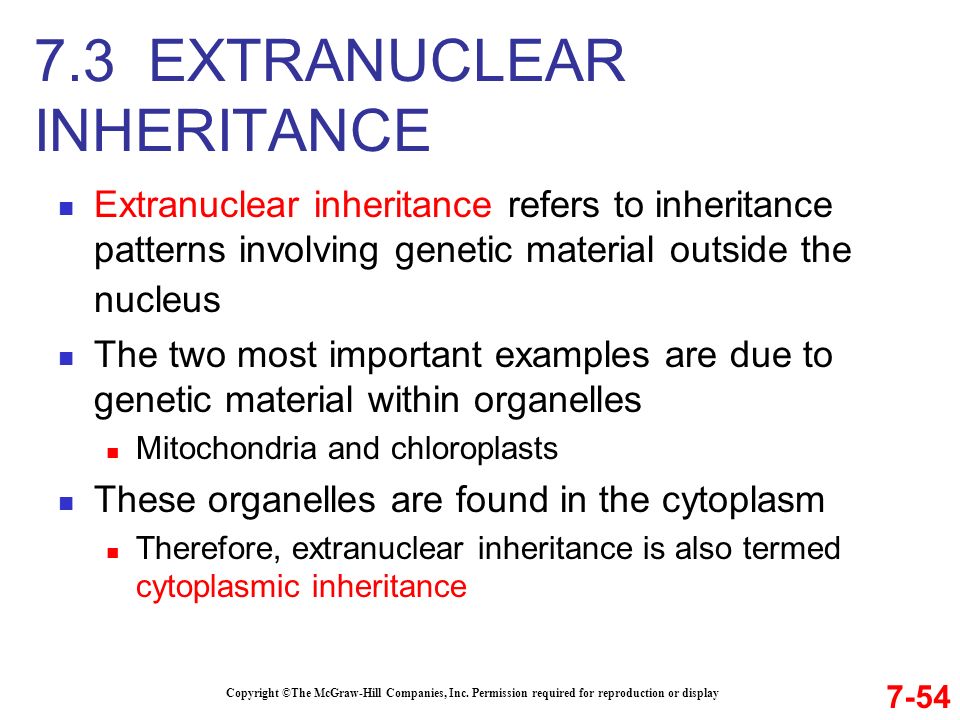 7.3 EXTRANUCLEAR INHERITANCE

Extranuclear inheritance refers to inheritance patterns involving genetic material outside the nucleus

The two most important examples are due to genetic material within organelles

Mitochondria and chloroplasts

These organelles are found in the cytoplasm

Therefore, extranuclear inheritance is also termed cytoplasmic inheritance

Copyright ©The McGraw-Hill Companies, Inc. Permission required for reproduction or display

7-54